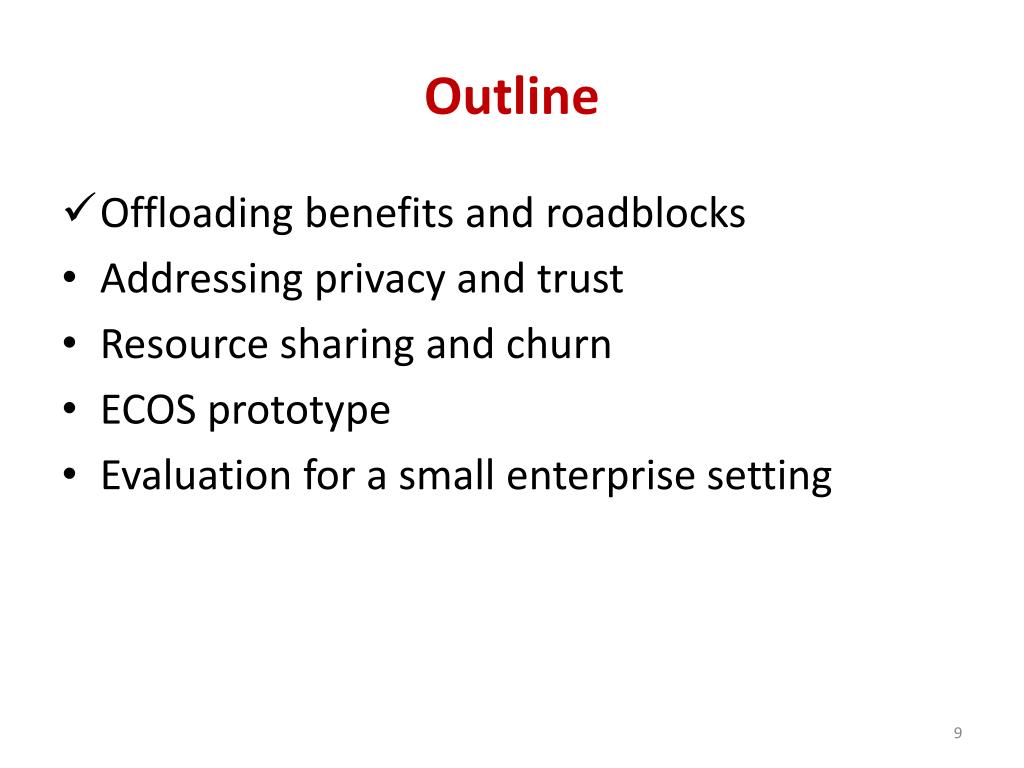 Outline

✓ Offloading benefits and roadblocks
• Addressing privacy and trust
• Resource sharing and churn
• ECOS prototype
• Evaluation for a small enterprise setting

9